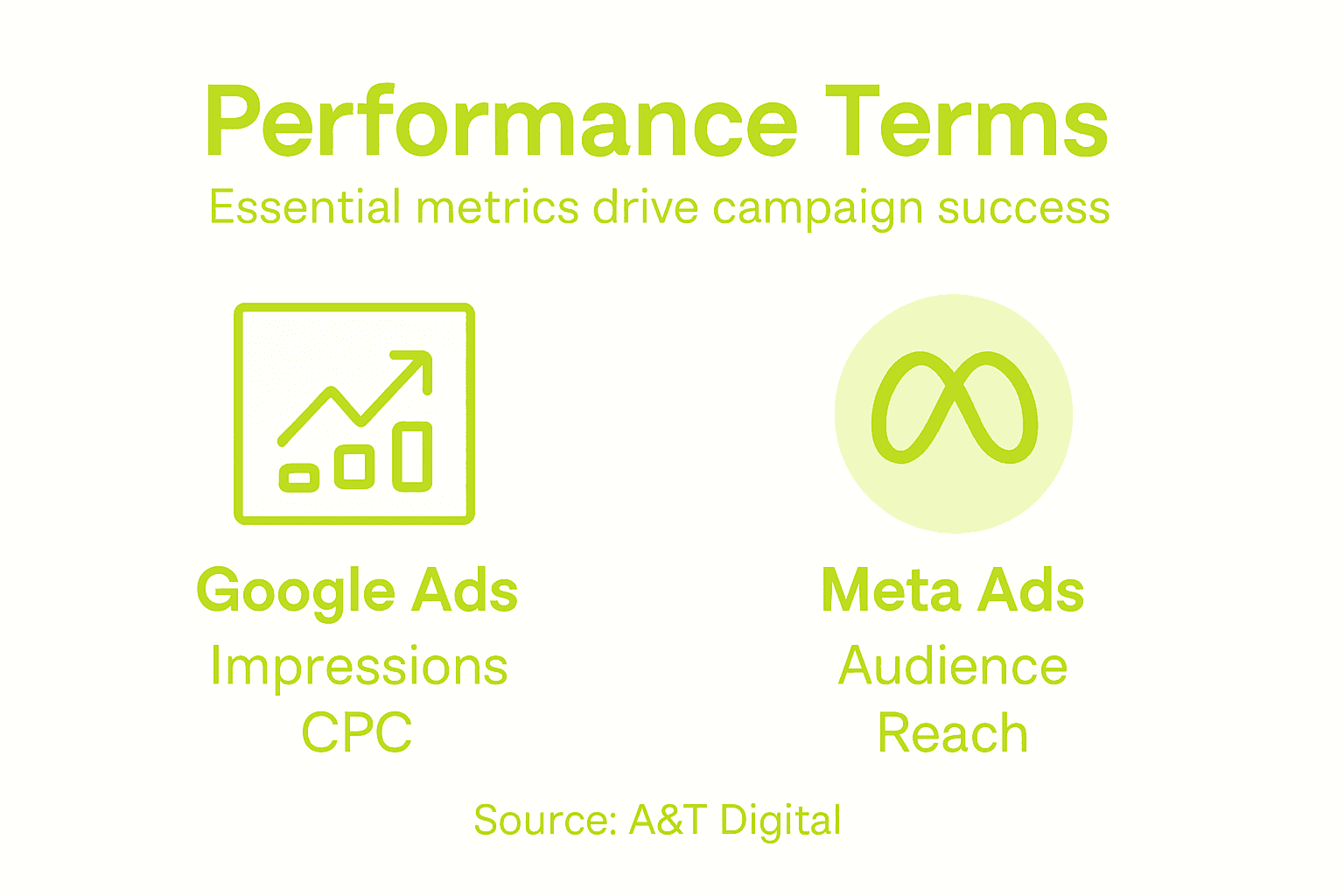 Performance Terms
Essential metrics drive campaign success

Google Ads
Impressions
CPC

Meta Ads
Audience
Reach

Source: A&T Digital